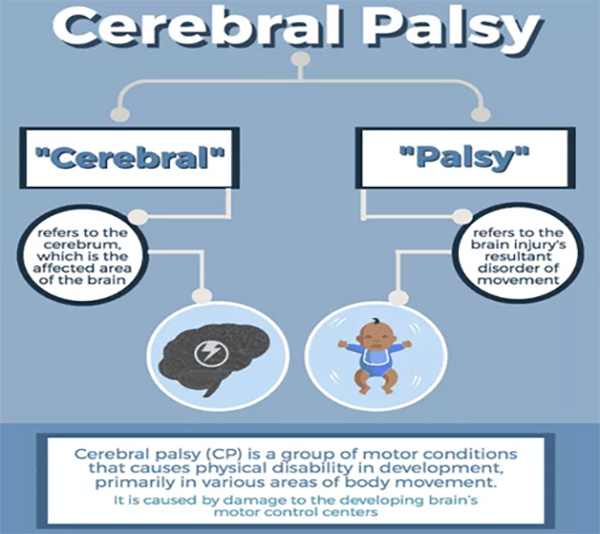 Cerebral Palsy

"Cerebral"

refers to the cerebrum, which is the affected area of the brain

"Palsy"

refers to the brain injury's resultant disorder of movement

Cerebral palsy (CP) is a group of motor conditions that causes physical disability in development, primarily in various areas of body movement.

It is caused by damage to the developing brain's motor control centers